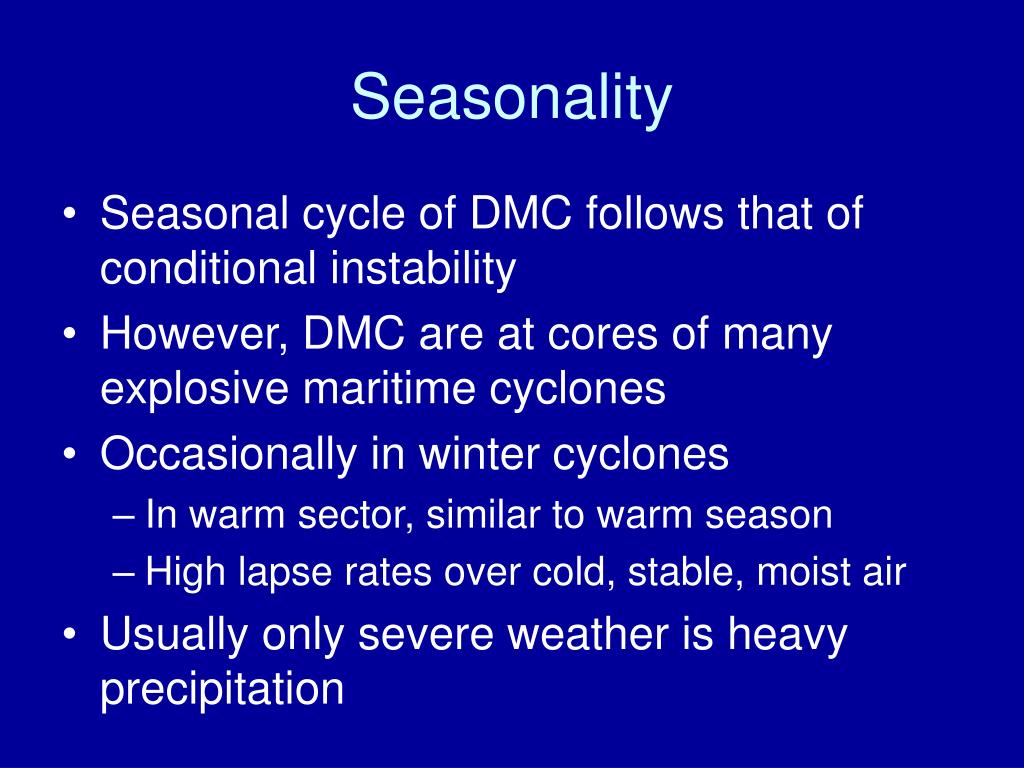 Seasonality

• Seasonal cycle of DMC follows that of conditional instability
• However, DMC are at cores of many explosive maritime cyclones
• Occasionally in winter cyclones
– In warm sector, similar to warm season
– High lapse rates over cold, stable, moist air
• Usually only severe weather is heavy precipitation